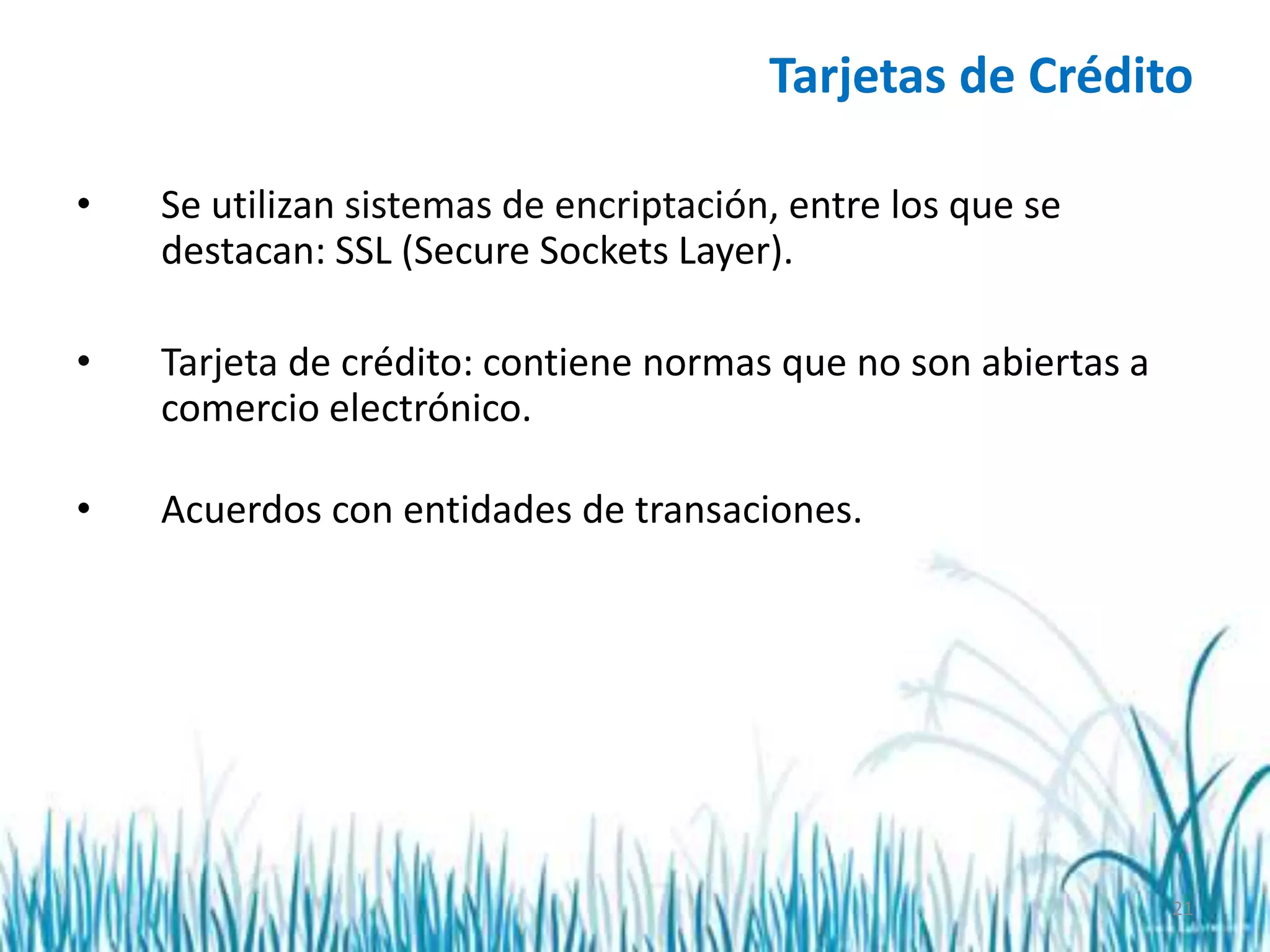 Tarjetas de Crédito

• Se utilizan sistemas de encriptación, entre los que se destacan: SSL (Secure Sockets Layer).

• Tarjeta de crédito: contiene normas que no son abiertas a comercio electrónico.

• Acuerdos con entidades de transaciones.

21